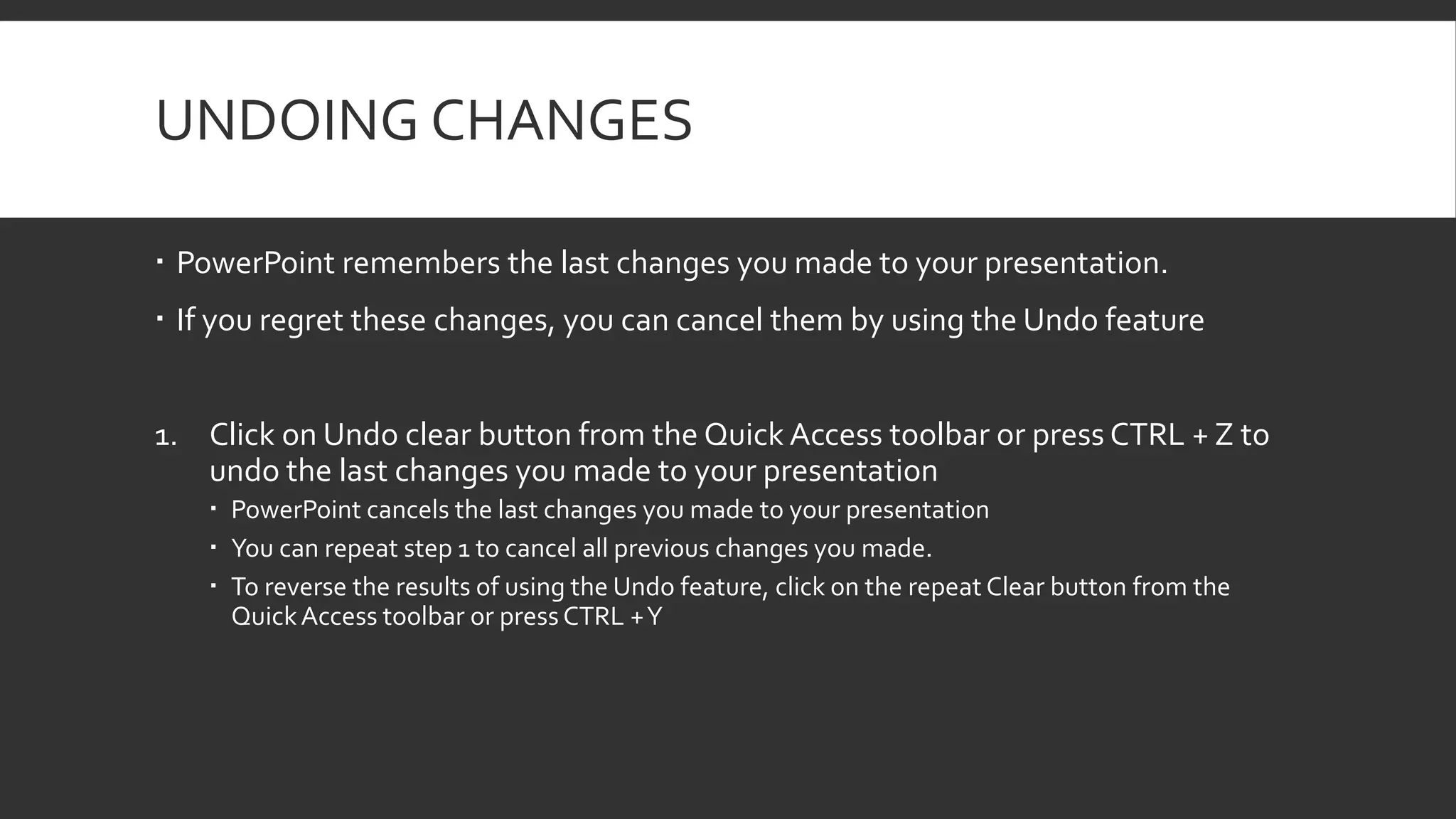 UNDOING CHANGES

▪ PowerPoint remembers the last changes you made to your presentation.

▪ If you regret these changes, you can cancel them by using the Undo feature

1. Click on Undo clear button from the Quick Access toolbar or press CTRL + Z to undo the last changes you made to your presentation

▪ PowerPoint cancels the last changes you made to your presentation

▪ You can repeat step 1 to cancel all previous changes you made.

▪ To reverse the results of using the Undo feature, click on the repeat Clear button from the Quick Access toolbar or press CTRL + Y